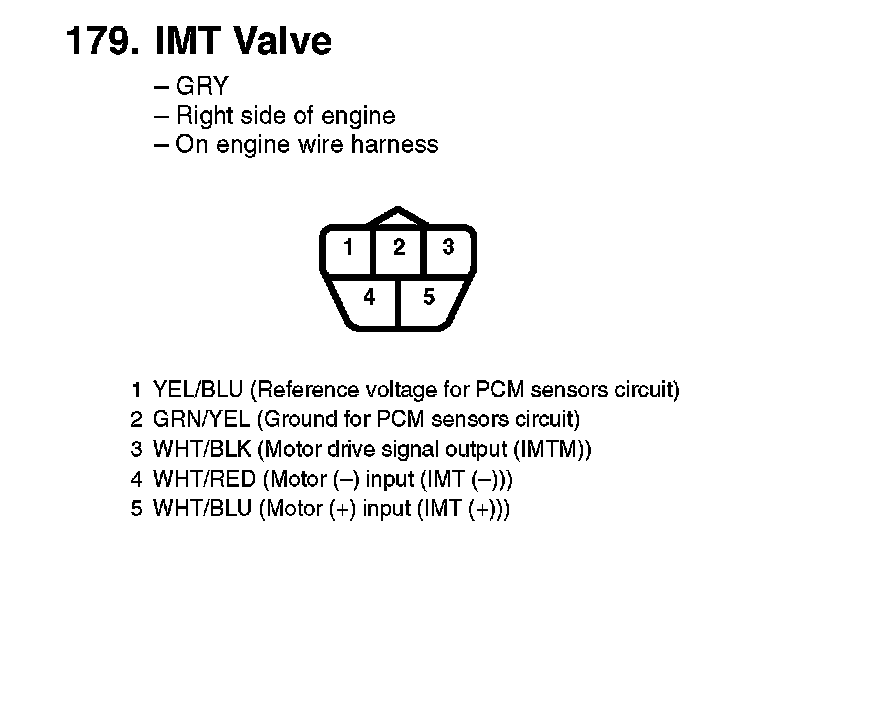 179. IMT Valve

– GRY
– Right side of engine
– On engine wire harness

1 2 3
4 5

1 YEL/BLU (Reference voltage for PCM sensors circuit)
2 GRN/YEL (Ground for PCM sensors circuit)
3 WHT/BLK (Motor drive signal output (IMTM))
4 WHT/RED (Motor (–) input (IMT (–)))
5 WHT/BLU (Motor (+) input (IMT (+)))